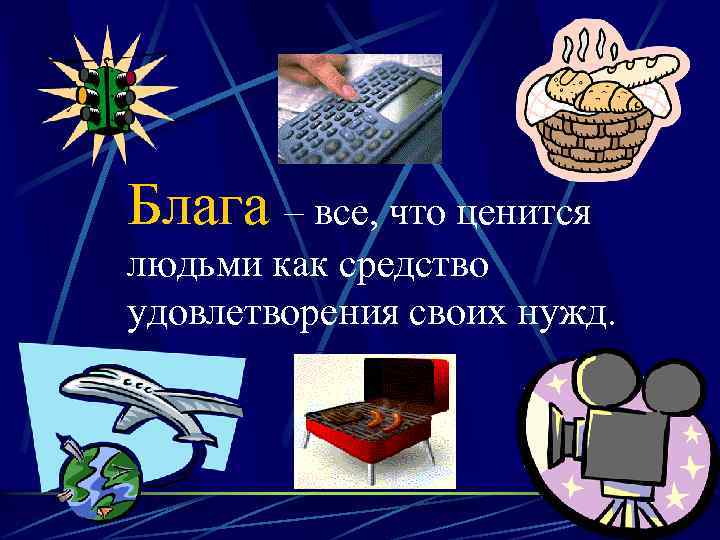 Блага – все, что ценится людьми как средство удовлетворения своих нужд.